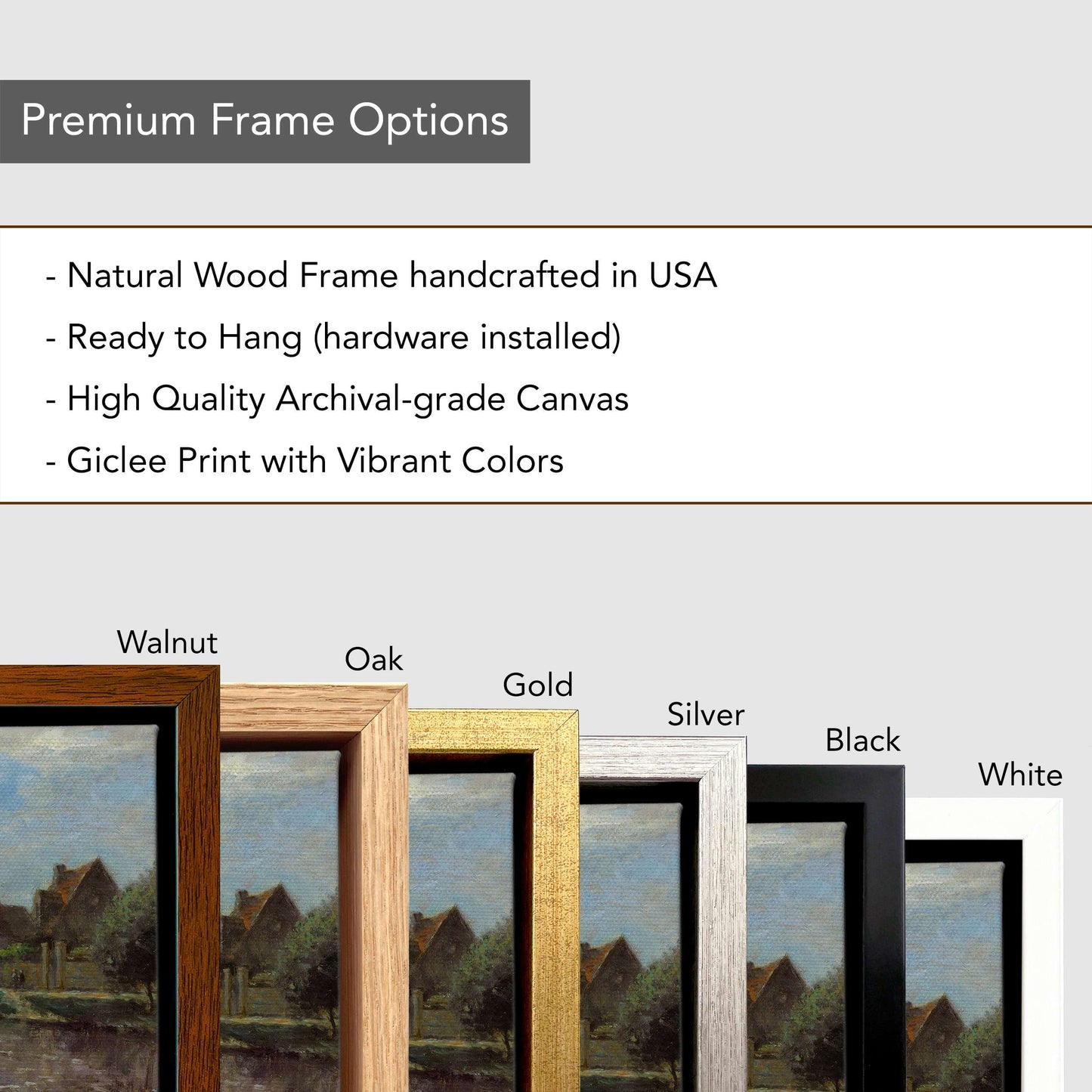 Premium Frame Options

- Natural Wood Frame handcrafted in USA
- Ready to Hang (hardware installed)
- High Quality Archival-grade Canvas
- Giclee Print with Vibrant Colors

Walnut
Oak
Gold
Silver
Black
White